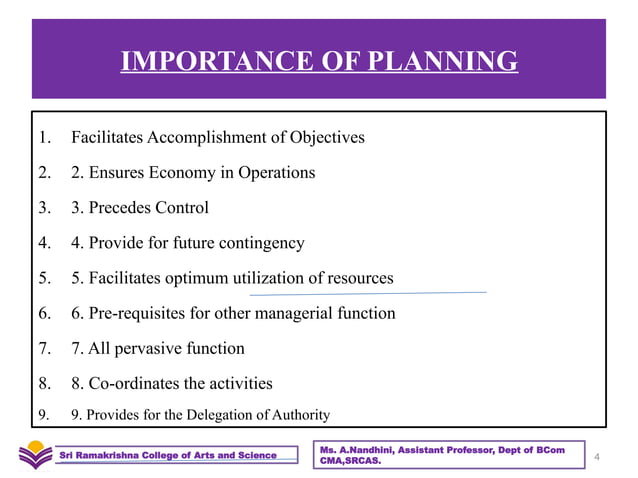 IMPORTANCE OF PLANNING

1. Facilitates Accomplishment of Objectives
2. 2. Ensures Economy in Operations
3. 3. Precedes Control
4. 4. Provide for future contingency
5. 5. Facilitates optimum utilization of resources
6. 6. Pre-requisites for other managerial function
7. 7. All pervasive function
8. 8. Co-ordinates the activities
9. 9. Provides for the Delegation of Authority

Sri Ramakrishna College of Arts and Science

Ms. A.Nandhini, Assistant Professor, Dept of BCom CMA,SRCAS.

4